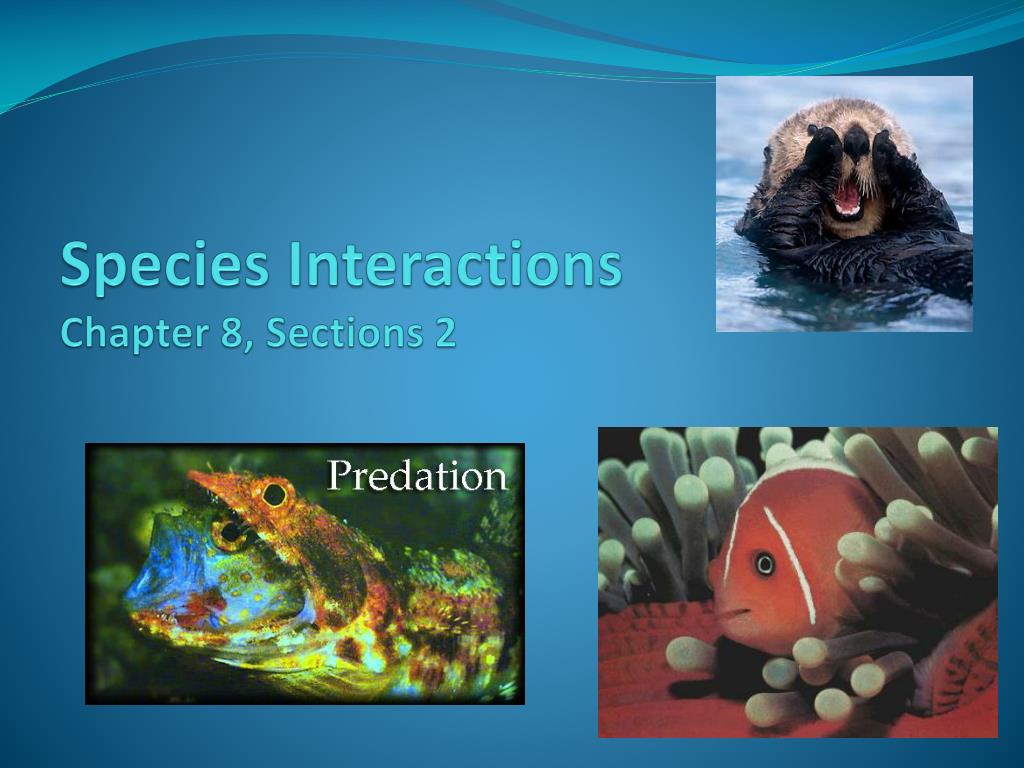 Species Interactions
Chapter 8, Sections 2

Predation